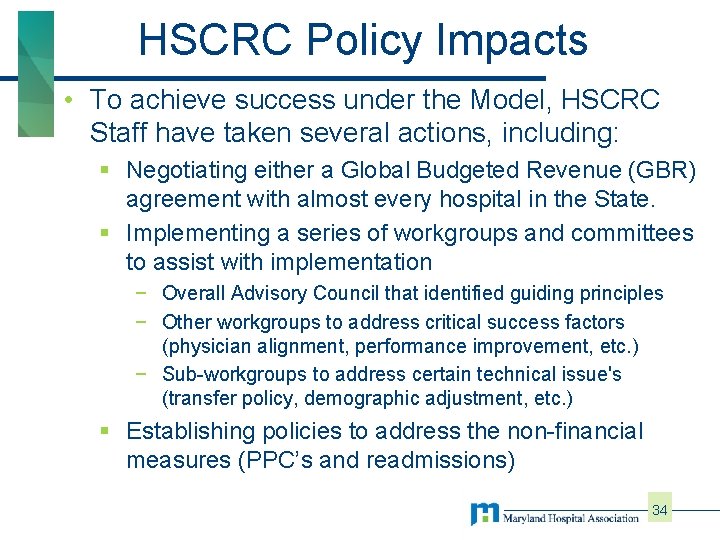 HSCRC Policy Impacts

• To achieve success under the Model, HSCRC Staff have taken several actions, including:

▪ Negotiating either a Global Budgeted Revenue (GBR) agreement with almost every hospital in the State.

▪ Implementing a series of workgroups and committees to assist with implementation

− Overall Advisory Council that identified guiding principles

− Other workgroups to address critical success factors (physician alignment, performance improvement, etc.)

− Sub-workgroups to address certain technical issue's (transfer policy, demographic adjustment, etc.)

▪ Establishing policies to address the non-financial measures (PPC's and readmissions)

Maryland Hospital Association

34